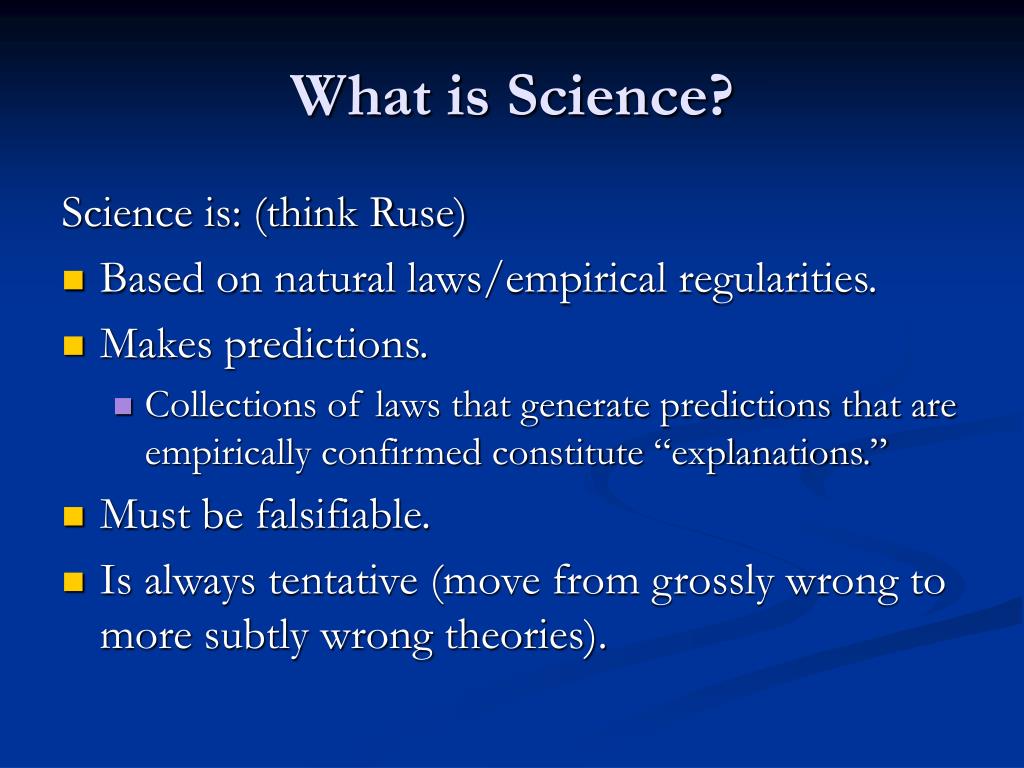 What is Science?

Science is: (think Ruse)

- Based on natural laws/empirical regularities.
- Makes predictions.
  - Collections of laws that generate predictions that are empirically confirmed constitute “explanations.”
- Must be falsifiable.
- Is always tentative (move from grossly wrong to more subtly wrong theories).